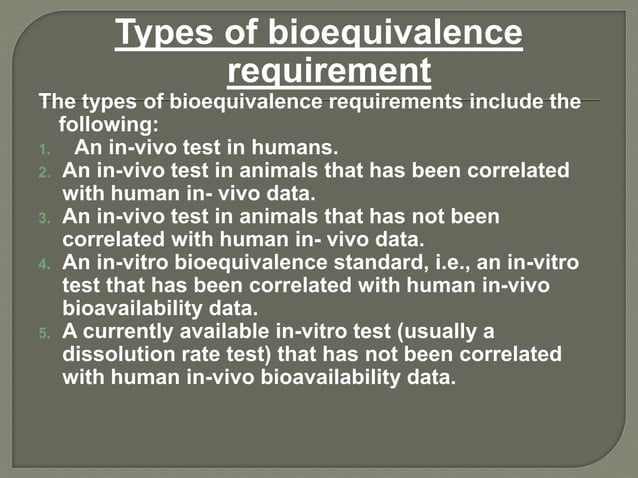 Types of bioequivalence requirement

The types of bioequivalence requirements include the following:

1. An in-vivo test in humans.
2. An in-vivo test in animals that has been correlated with human in- vivo data.
3. An in-vivo test in animals that has not been correlated with human in- vivo data.
4. An in-vitro bioequivalence standard, i.e., an in-vitro test that has been correlated with human in-vivo bioavailability data.
5. A currently available in-vitro test (usually a dissolution rate test) that has not been correlated with human in-vivo bioavailability data.